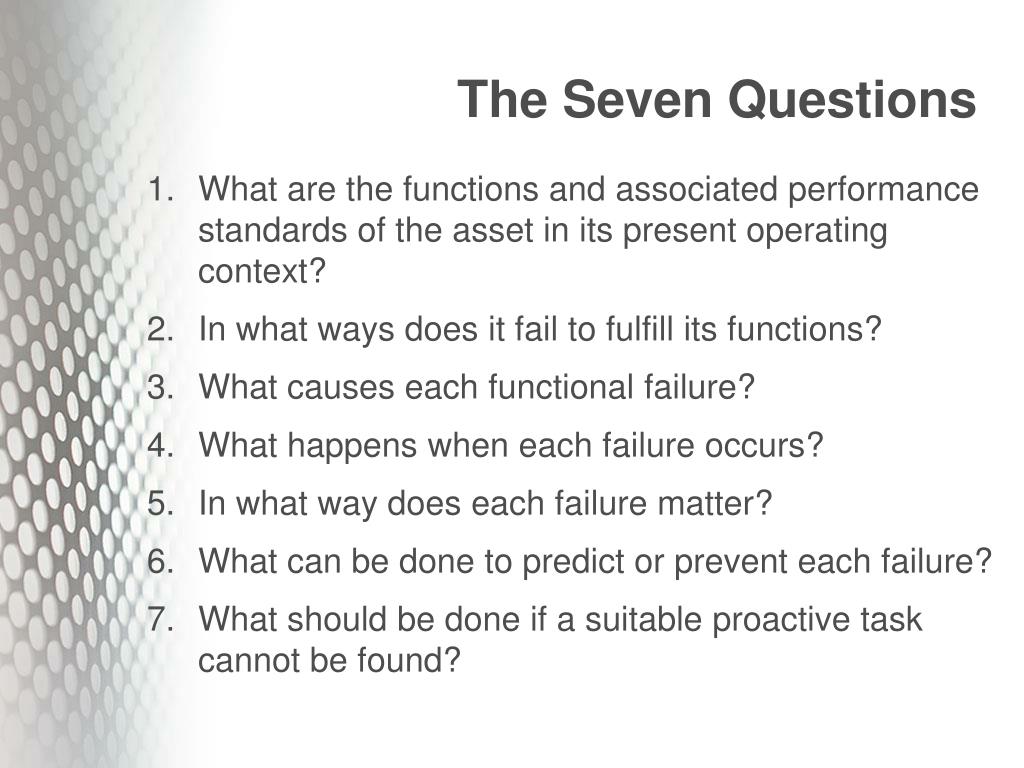 The Seven Questions

1. What are the functions and associated performance standards of the asset in its present operating context?
2. In what ways does it fail to fulfill its functions?
3. What causes each functional failure?
4. What happens when each failure occurs?
5. In what way does each failure matter?
6. What can be done to predict or prevent each failure?
7. What should be done if a suitable proactive task cannot be found?